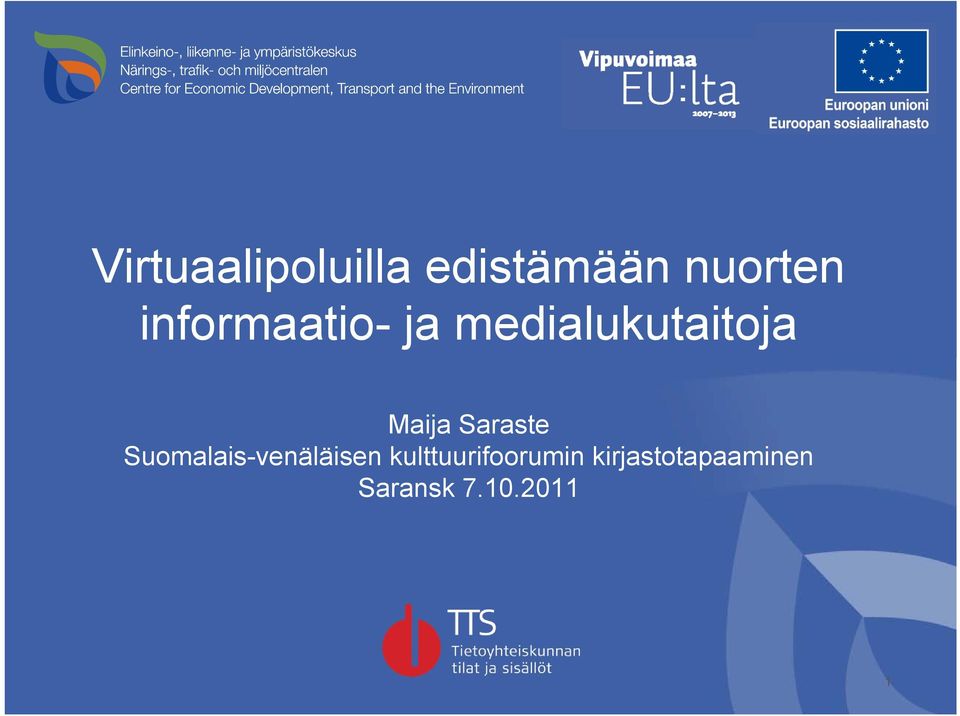 Elinkeino-, liikenne- ja ympäristökeskus
Närings-, trafik- och miljöcentralen
Centre for Economic Development, Transport and the Environment

Vipuvoimaa EU:lta 2007–2013

Euroopan unioni
Euroopan sosiaalirahasto

Virtuaalipoluilla edistämään nuorten informaatio- ja medialukutaitoja

Maija Saraste
Suomalais-venäläisen kulttuurifoorumin kirjastotapaaminen
Saransk 7.10.2011

TTS
Tietoyhteiskunnan tilat ja sisällöt

1